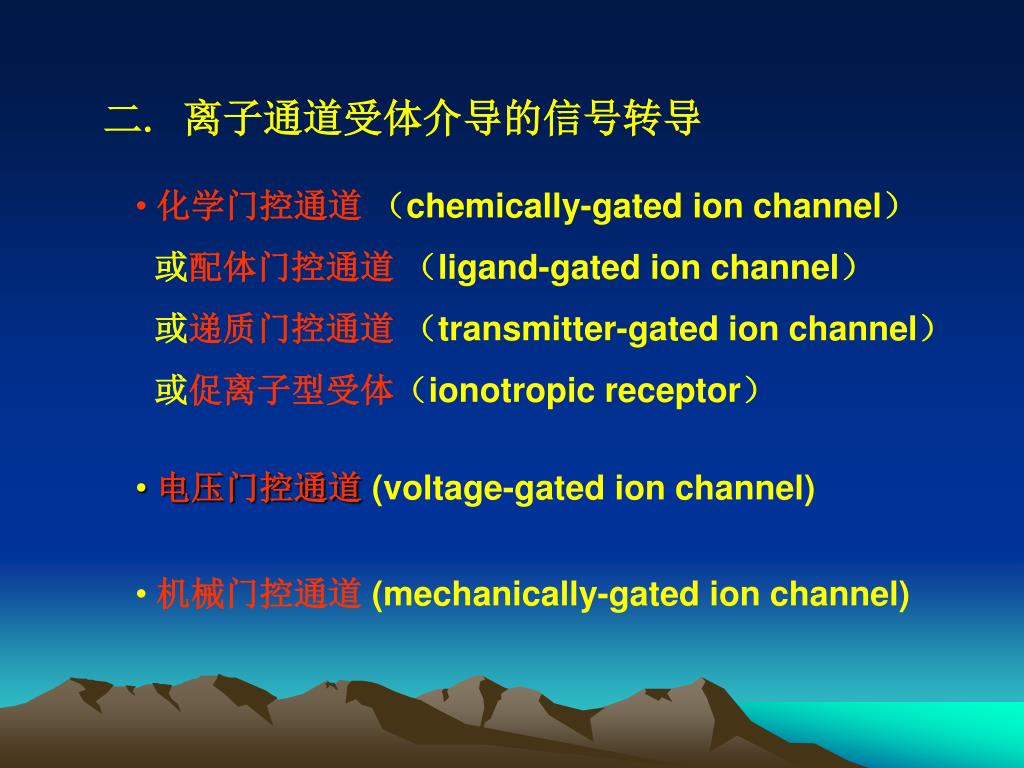 二. 离子通道受体介导的信号转导

• 化学门控通道 （chemically-gated ion channel）
或配体门控通道 （ligand-gated ion channel）
或递质门控通道 （transmitter-gated ion channel）
或促离子型受体（ionotropic receptor）

• 电压门控通道 (voltage-gated ion channel)

• 机械门控通道 (mechanically-gated ion channel)